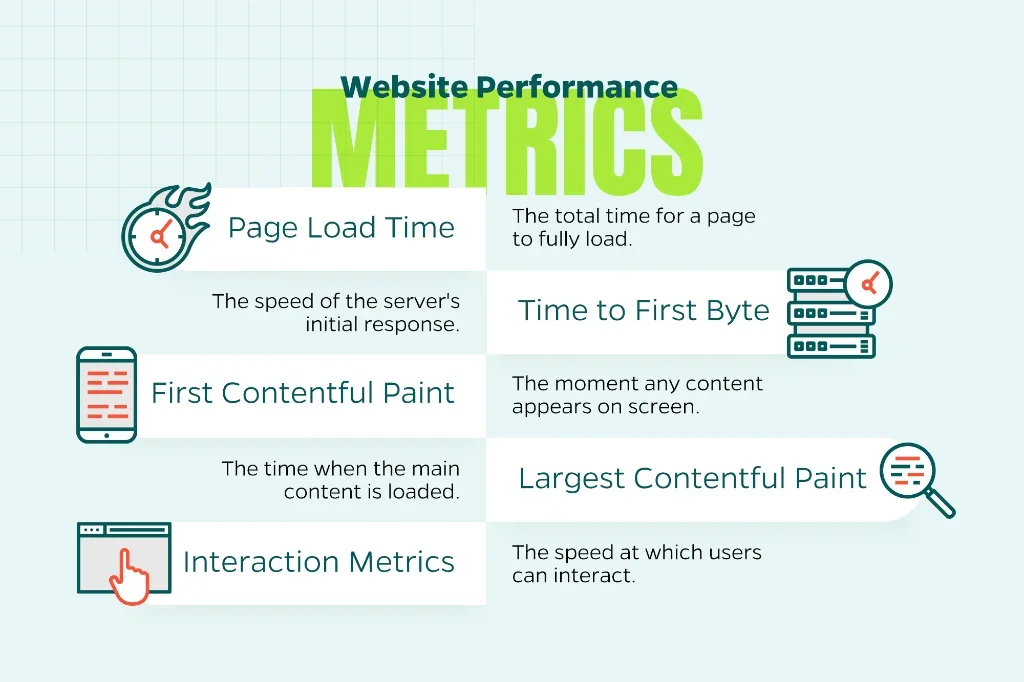 Website Performance
METRICS

Page Load Time
The total time for a page to fully load.

The speed of the server's initial response.
Time to First Byte

First Contentful Paint
The moment any content appears on screen.

The time when the main content is loaded.
Largest Contentful Paint

Interaction Metrics
The speed at which users can interact.